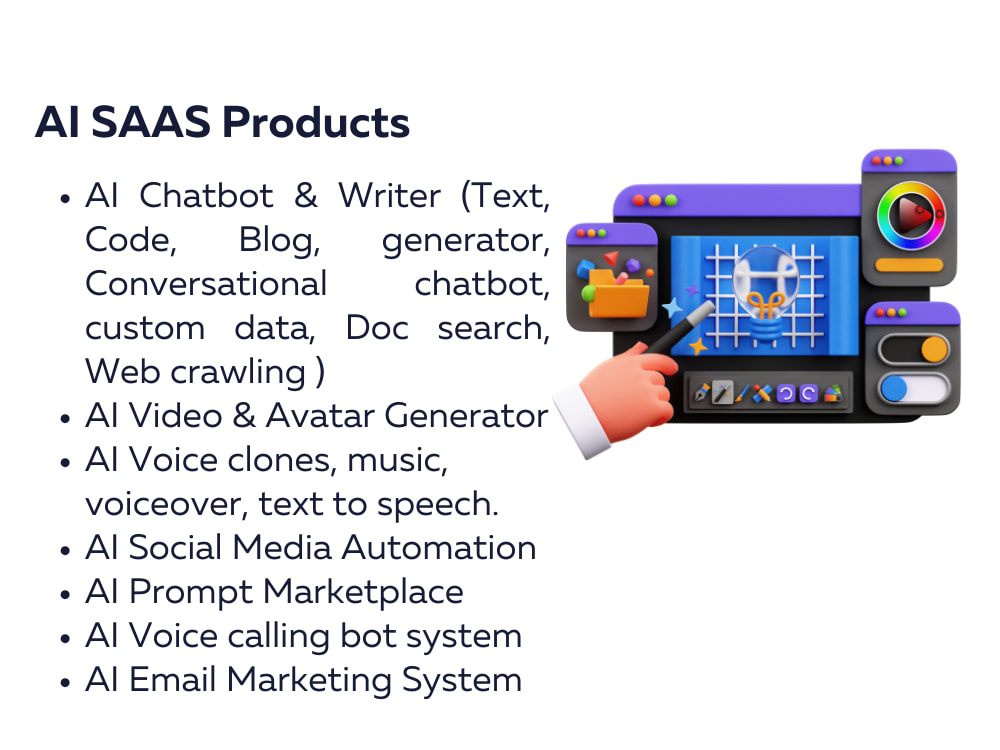 AI SAAS Products

• AI Chatbot & Writer (Text, Code, Blog, generator, Conversational chatbot, custom data, Doc search, Web crawling )
• AI Video & Avatar Generator
• AI Voice clones, music, voiceover, text to speech.
• AI Social Media Automation
• AI Prompt Marketplace
• AI Voice calling bot system
• AI Email Marketing System